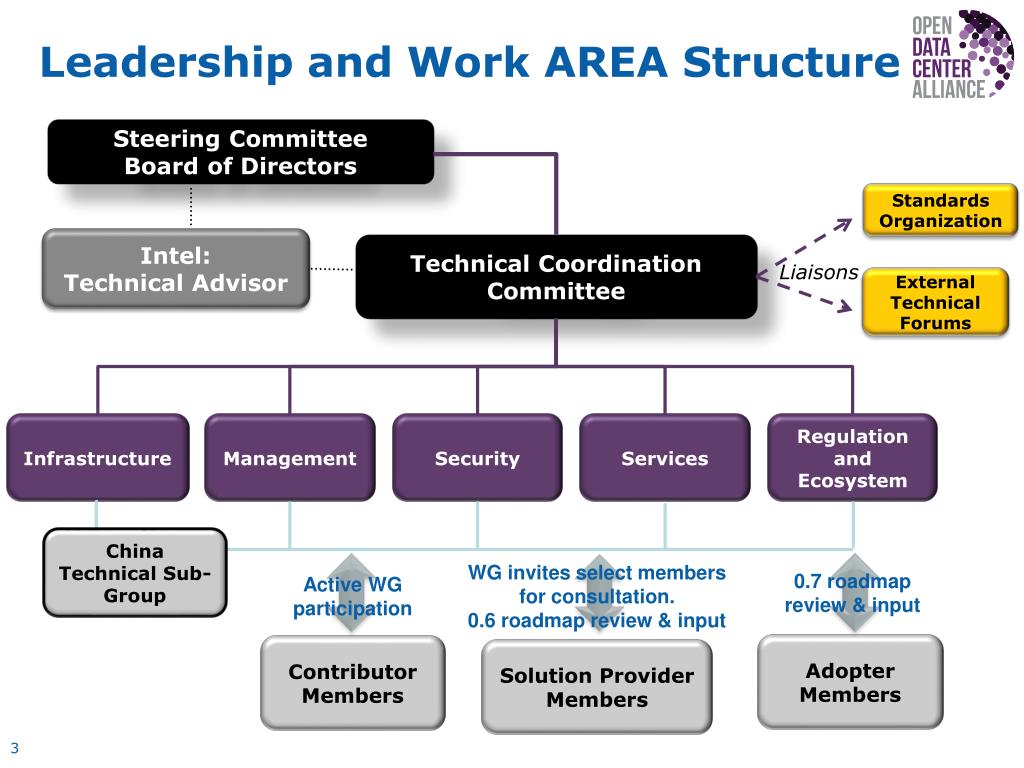 Leadership and Work AREA Structure

OPEN DATA CENTER ALLIANCE

Steering Committee
Board of Directors

Intel:
Technical Advisor

Technical Coordination Committee

Liaisons

Standards Organization

External Technical Forums

Infrastructure

Management

Security

Services

Regulation and Ecosystem

China Technical Sub-Group

Active WG participation

WG invites select members for consultation.
0.6 roadmap review & input

0.7 roadmap review & input

Contributor Members

Solution Provider Members

Adopter Members

3